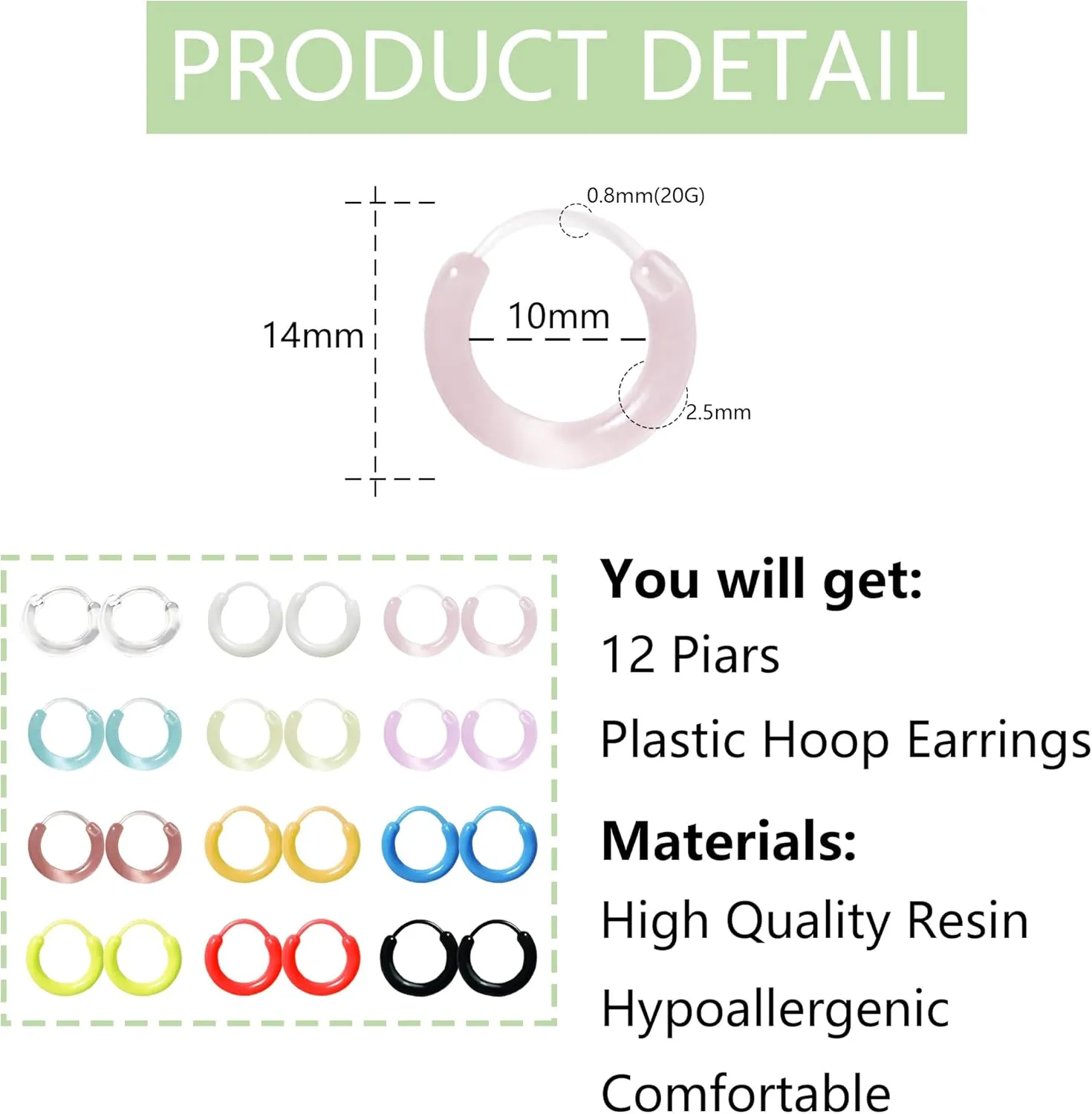 PRODUCT DETAIL

0.8mm(20G)

14mm

10mm

2.5mm

You will get:

12 Piars

Plastic Hoop Earrings

Materials:

High Quality Resin

Hypoallergenic

Comfortable